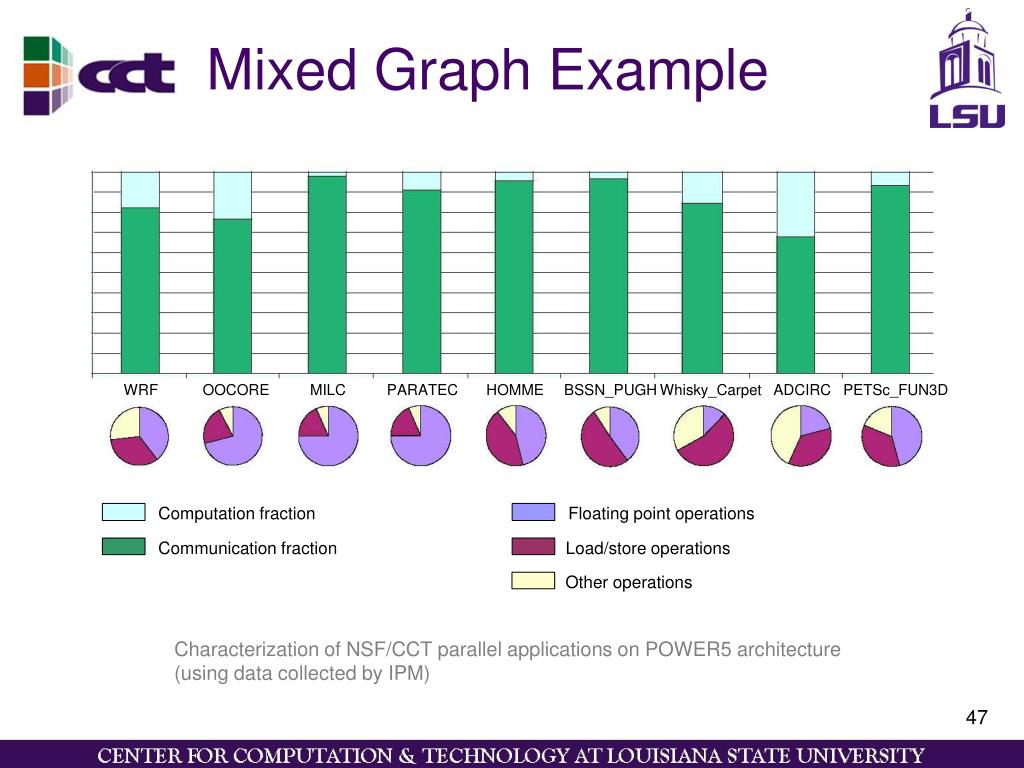 cct

Mixed Graph Example

LSU

WRF OOCORE MILC PARATEC HOMME BSSN_PUGH Whisky_Carpet ADCIRC PETSc_FUN3D

Computation fraction

Communication fraction

Floating point operations

Load/store operations

Other operations

Characterization of NSF/CCT parallel applications on POWER5 architecture (using data collected by IPM)

47

CENTER FOR COMPUTATION & TECHNOLOGY AT LOUISIANA STATE UNIVERSITY